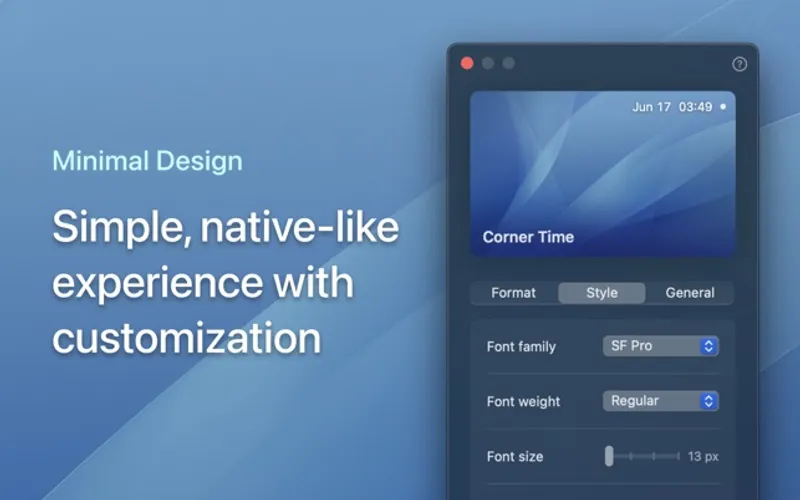 Minimal Design

Simple, native-like experience with customization

?

Jun 17 03:49

Corner Time

Format Style General

Font family SF Pro

Font weight Regular

Font size 13 px